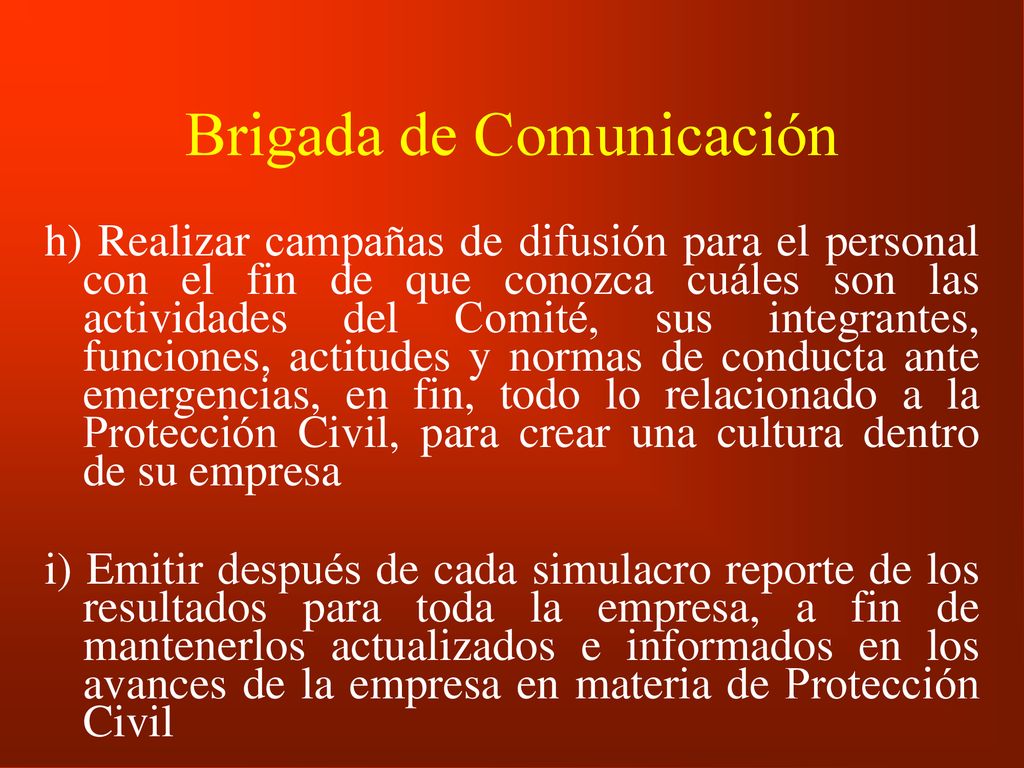 Brigada de Comunicación

h) Realizar campañas de difusión para el personal con el fin de que conozca cuáles son las actividades del Comité, sus integrantes, funciones, actitudes y normas de conducta ante emergencias, en fin, todo lo relacionado a la Protección Civil, para crear una cultura dentro de su empresa

i) Emitir después de cada simulacro reporte de los resultados para toda la empresa, a fin de mantenerlos actualizados e informados en los avances de la empresa en materia de Protección Civil